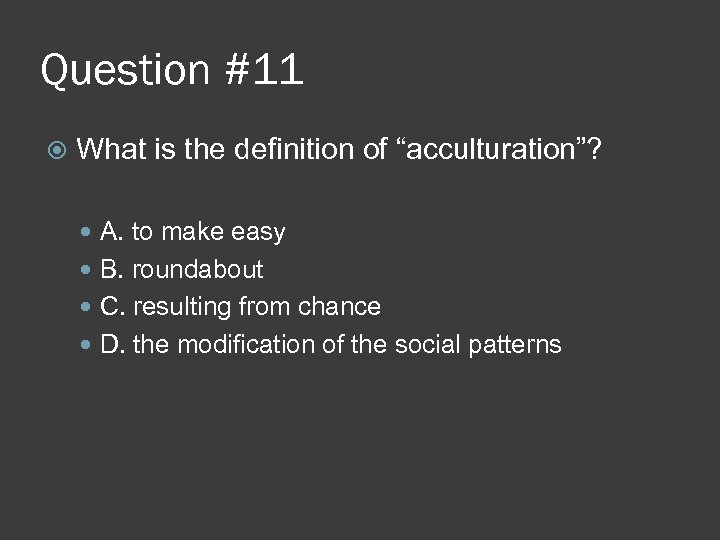 Question #11

What is the definition of “acculturation”?

A. to make easy
B. roundabout
C. resulting from chance
D. the modification of the social patterns